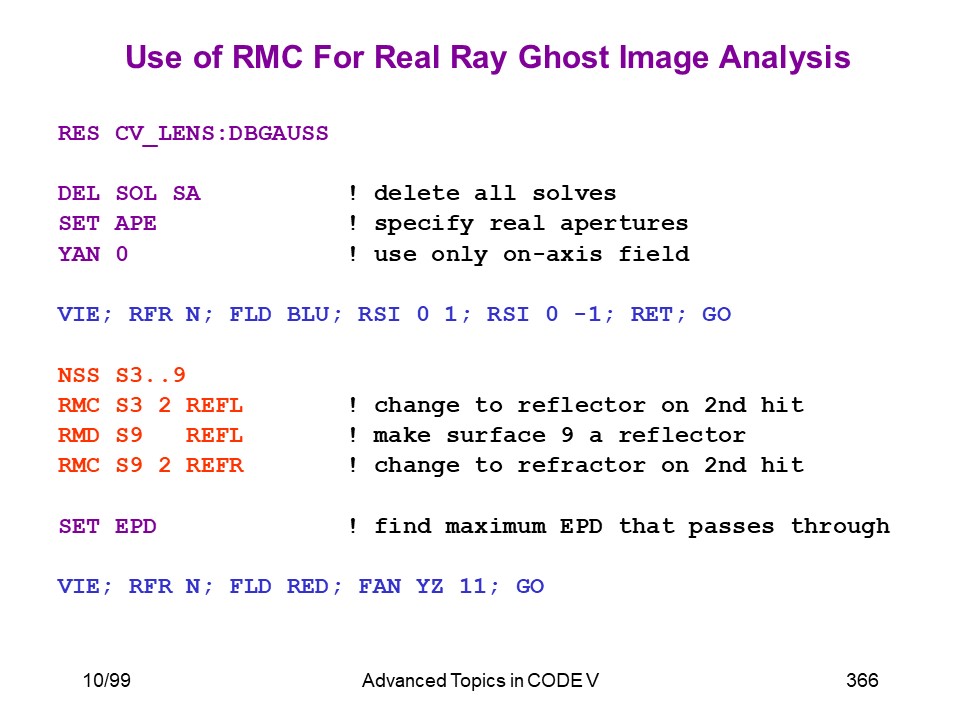 Use of RMC For Real Ray Ghost Image Analysis

RES CV_LENS:DBGAUSS

DEL SOL SA ! delete all solves
SET APE ! specify real apertures
YAN 0 ! use only on-axis field

VIE; RFR N; FLD BLU; RSI 0 1; RSI 0 -1; RET; GO

NSS S3..9
RMC S3 2 REFL ! change to reflector on 2nd hit
RMD S9 REFL ! make surface 9 a reflector
RMC S9 2 REFR ! change to refractor on 2nd hit

SET EPD ! find maximum EPD that passes through

VIE; RFR N; FLD RED; FAN YZ 11; GO

10/99

Advanced Topics in CODE V

366